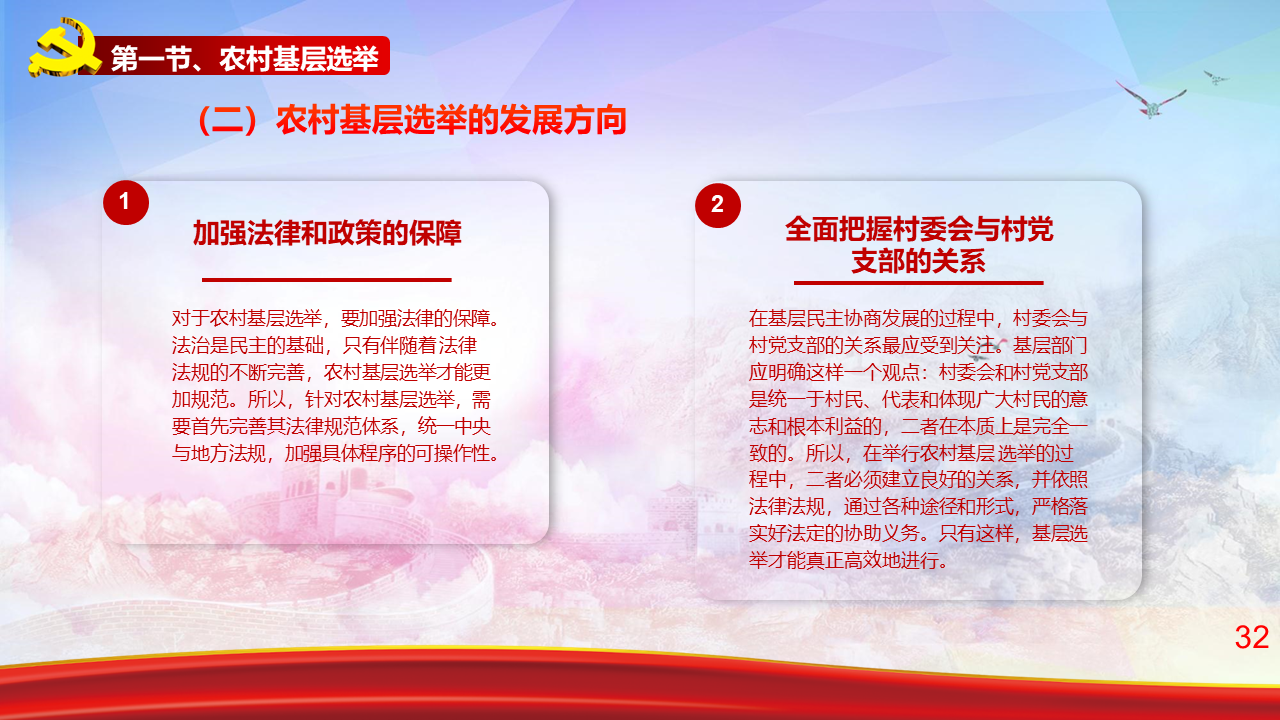 第一节、农村基层选举

（二）农村基层选举的发展方向

1

加强法律和政策的保障

对于农村基层选举，要加强法律的保障。法治是民主的基础，只有伴随着法律法规的不断完善，农村基层选举才能更加规范。所以，针对农村基层选举，需要首先完善其法律规范体系，统一中央与地方法规，加强具体程序的可操作性。

2

全面把握村委会与村党支部的关系

在基层民主协商发展的过程中，村委会与村党支部的关系最应受到关注。基层部门应明确这样一个观点：村委会和村党支部是统一于村民、代表和体现广大村民的意志和根本利益的，二者在本质上是完全一致的。所以，在举行农村基层选举的过程中，二者必须建立良好的关系，并依照法律法规，通过各种途径和形式，严格落实好法定的协助义务。只有这样，基层选举才能真正高效地进行。

32